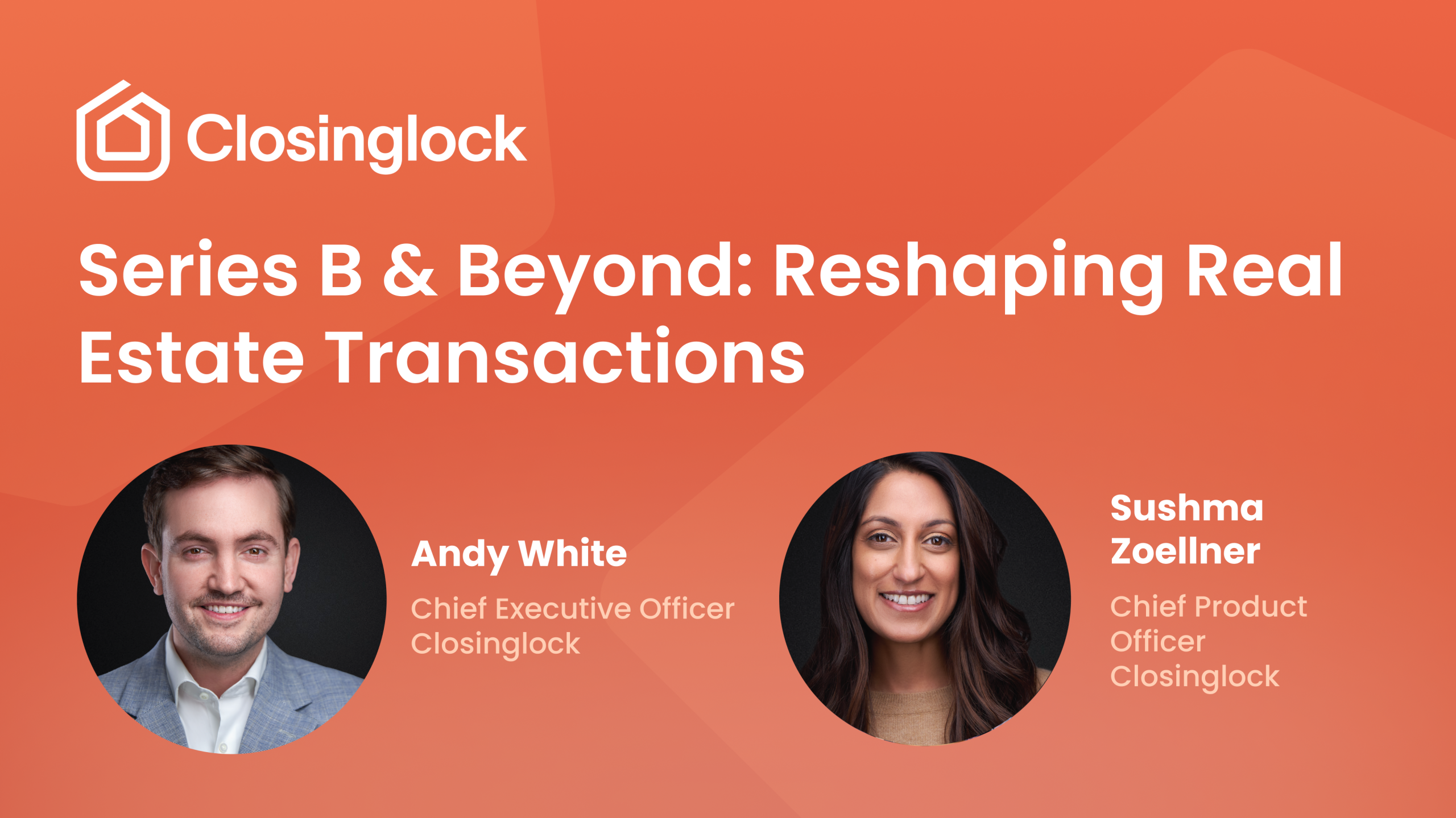 Closinglock

Series B & Beyond: Reshaping Real Estate Transactions

Andy White

Chief Executive Officer
Closinglock

Sushma Zoellner

Chief Product Officer
Closinglock